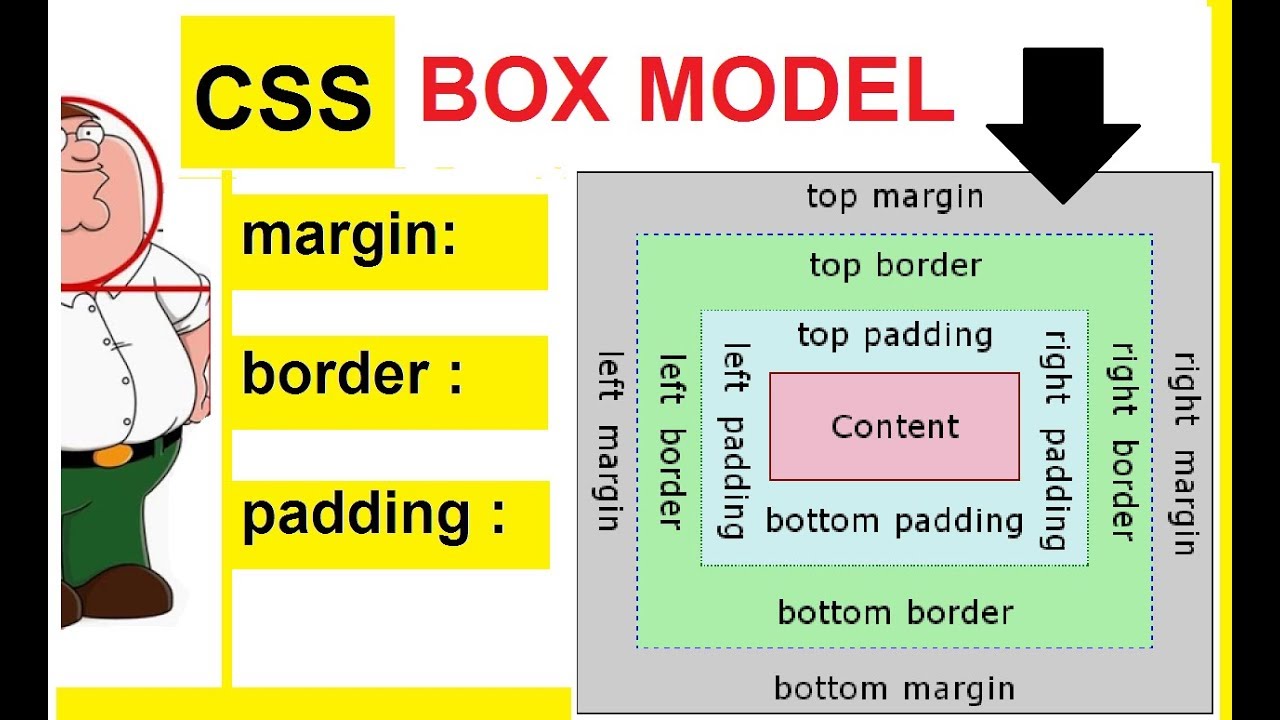 CSS BOX MODEL

margin:

border :

padding :

top margin

top border

top padding

left margin

left border

left padding

Content

right padding

right border

right margin

bottom padding

bottom border

bottom margin